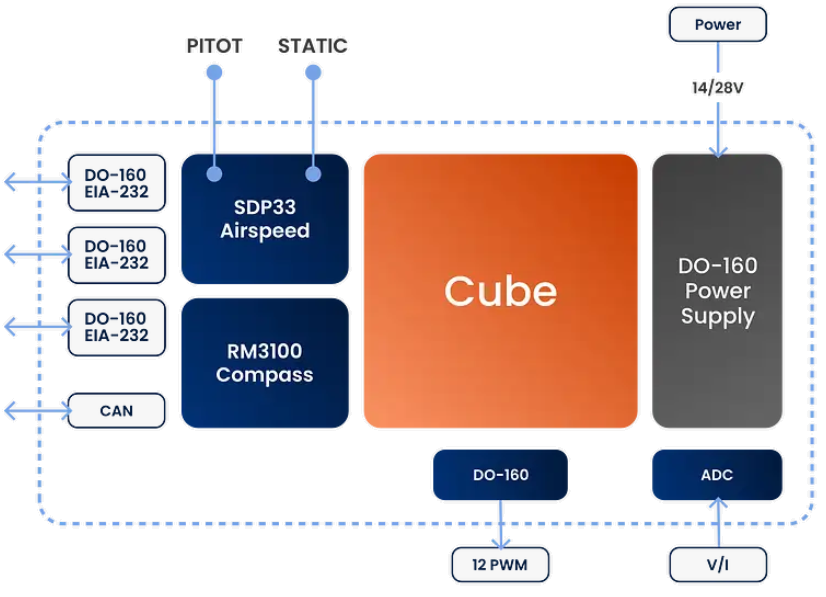 PITOT
STATIC
Power
14/28V

DO-160
EIA-232

DO-160
EIA-232

DO-160
EIA-232

CAN

SDP33
Airspeed

RM3100
Compass

Cube

DO-160
Power
Supply

DO-160
ADC

12 PWM
V/I